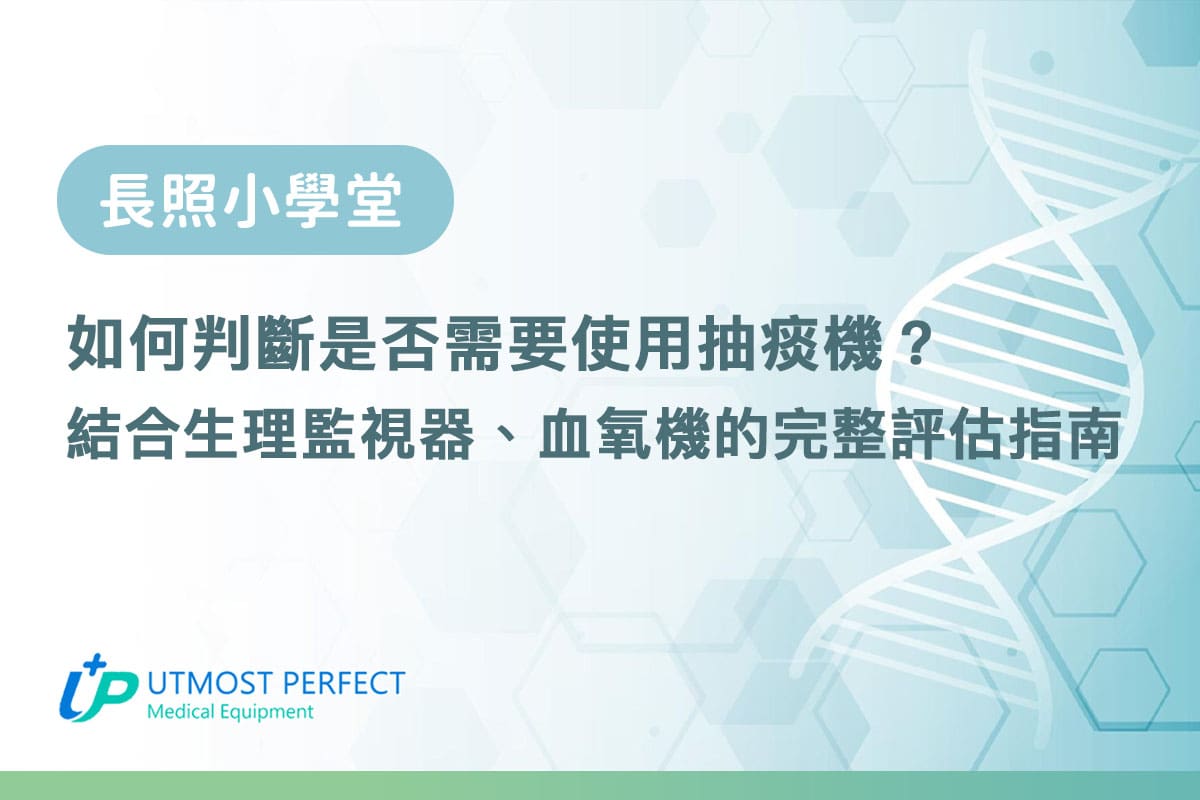 長照小學堂

如何判斷是否需要使用抽痰機？
結合生理監視器、血氧機的完整評估指南

UP
UTMOST PERFECT
Medical Equipment